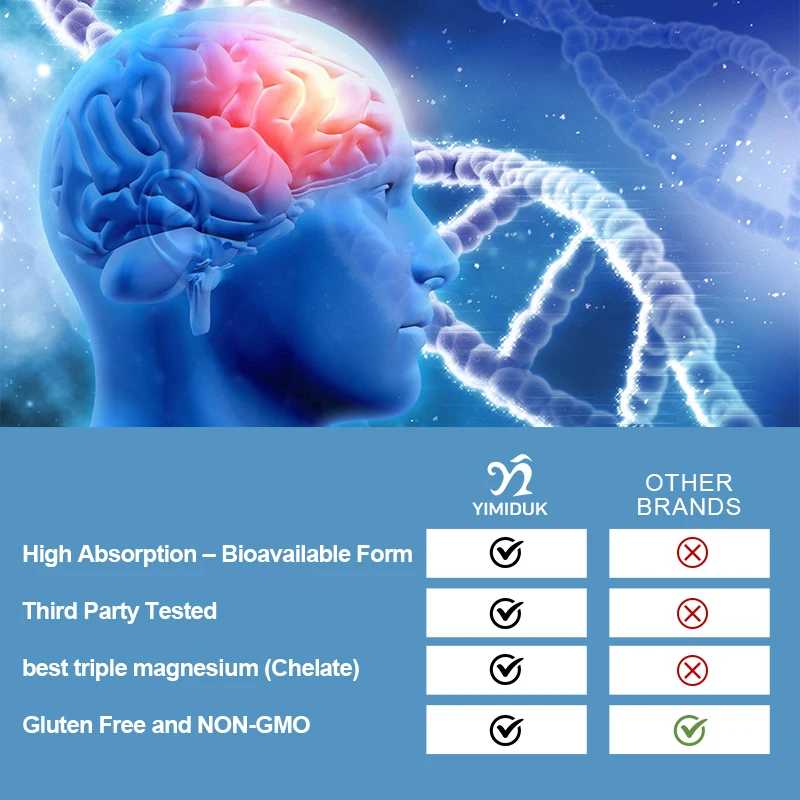 | | YIMIDUK | OTHER BRANDS |
|---|---|---|
| High Absorption – Bioavailable Form | ✓ | ✗ |
| Third Party Tested | ✓ | ✗ |
| best triple magnesium (Chelate) | ✓ | ✗ |
| Gluten Free and NON-GMO | ✓ | ✓ |